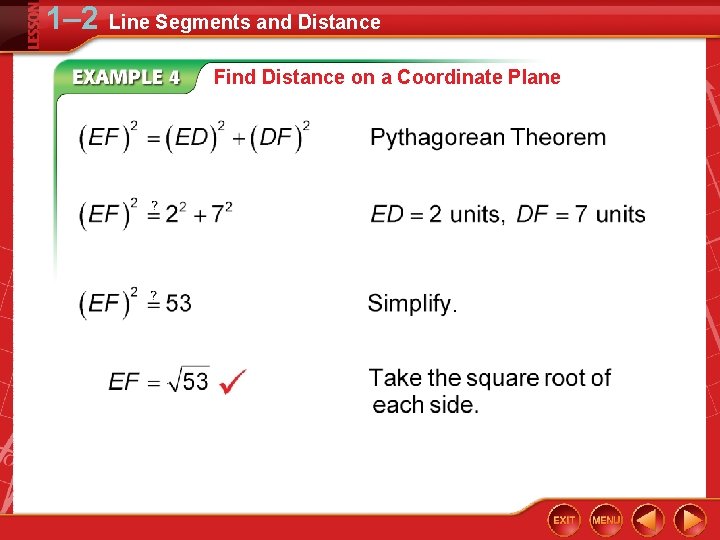 LESSON 1–2 Line Segments and Distance

EXAMPLE 4 Find Distance on a Coordinate Plane

$(EF)^2 = (ED)^2 + (DF)^2$ Pythagorean Theorem

$(EF)^2 \stackrel{?}{=} 2^2 + 7^2$ $ED = 2$ units, $DF = 7$ units

$(EF)^2 \stackrel{?}{=} 53$ Simplify.

$EF = \sqrt{53}$ ✓ Take the square root of each side.

EXIT MENU